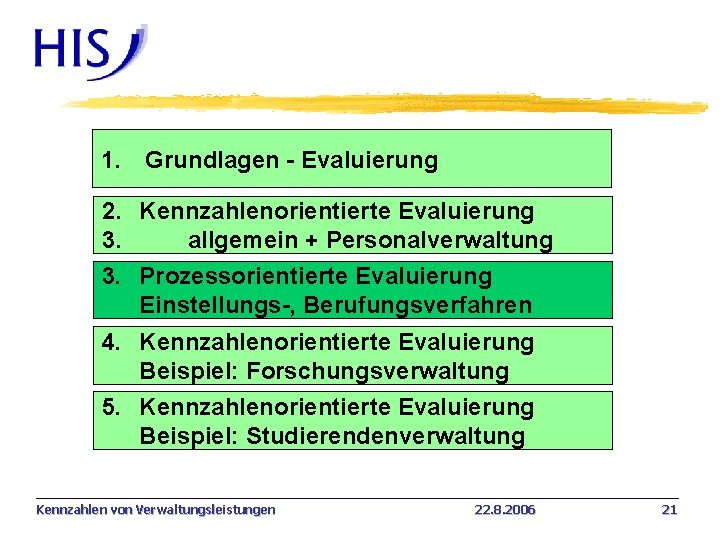 HIS

1. Grundlagen - Evaluierung

2. Kennzahlenorientierte Evaluierung
3. allgemein + Personalverwaltung

3. Prozessorientierte Evaluierung
Einstellungs-, Berufungsverfahren

4. Kennzahlenorientierte Evaluierung
Beispiel: Forschungsverwaltung

5. Kennzahlenorientierte Evaluierung
Beispiel: Studierendenverwaltung

Kennzahlen von Verwaltungsleistungen 22.8.2006 21